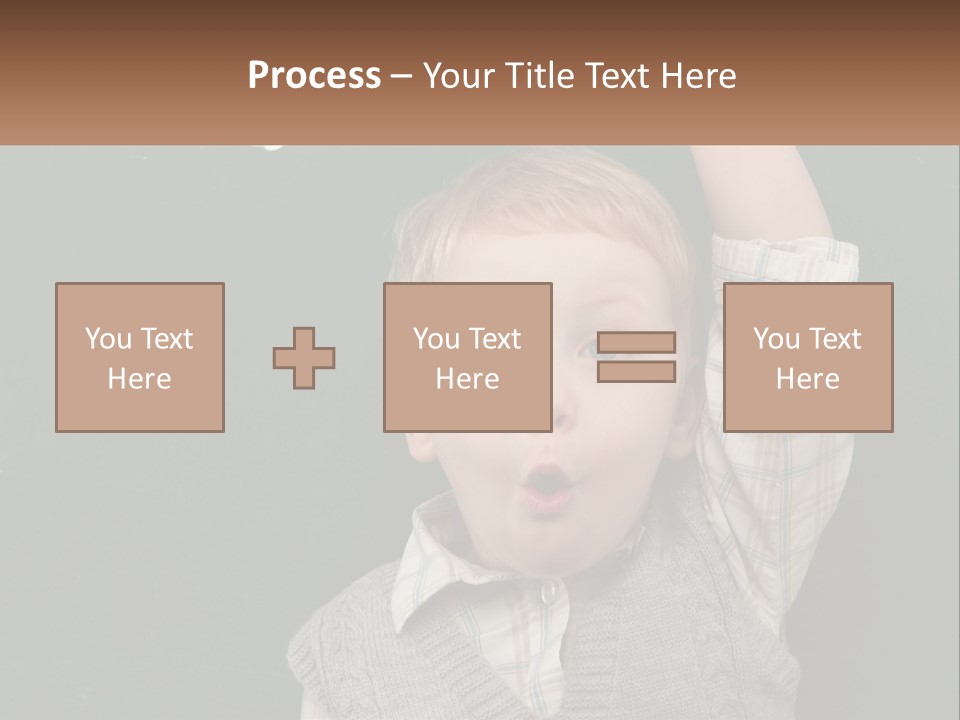 Process – Your Title Text Here

You Text Here

You Text Here

You Text Here